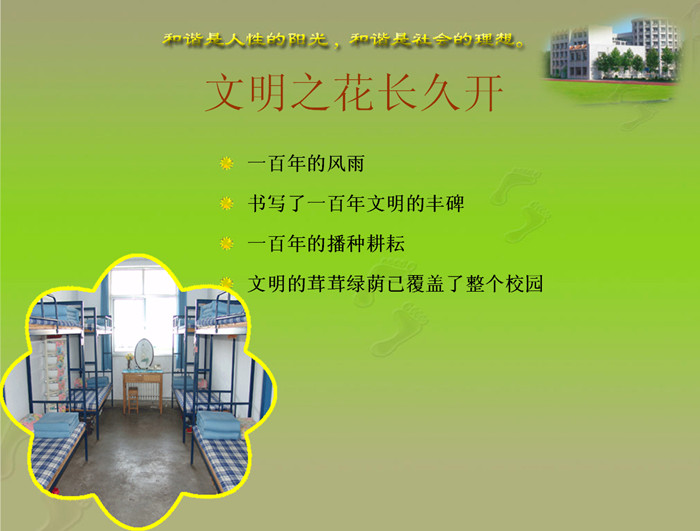 和谐是人性的阳光，和谐是社会的理想。

文明之花长久开

一百年的风雨

书写了一百年文明的丰碑

一百年的播种耕耘

文明的茸茸绿荫已覆盖了整个校园